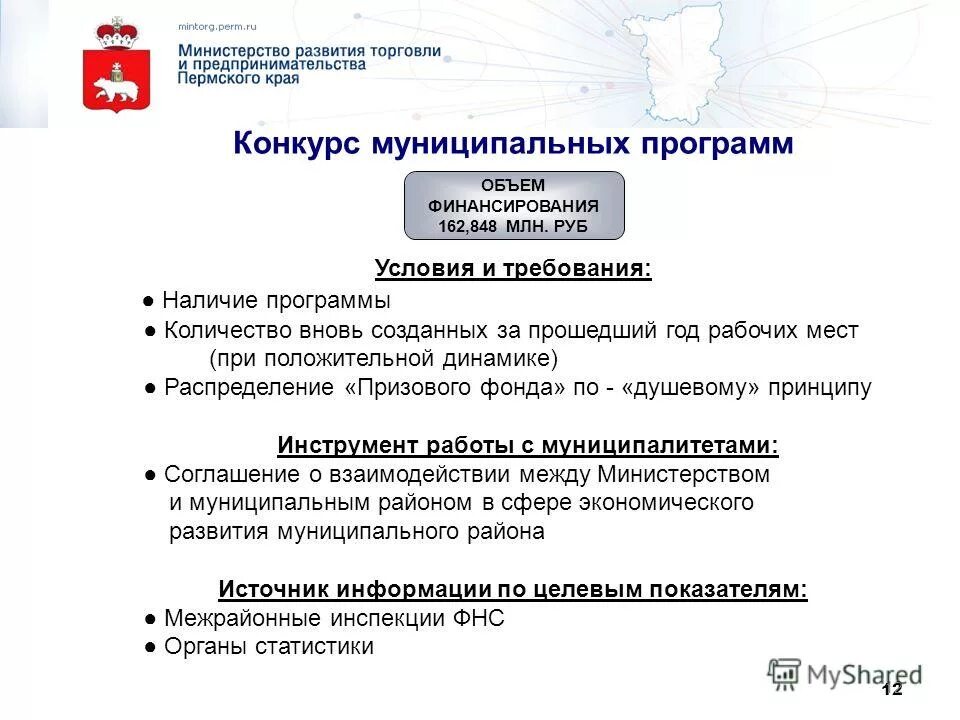 mintorg.perm.ru

Министерство развития торговли и предпринимательства Пермского края

Конкурс муниципальных программ

ОБЪЕМ ФИНАНСИРОВАНИЯ 162,848 МЛН. РУБ

Условия и требования:

● Наличие программы

● Количество вновь созданных за прошедший год рабочих мест (при положительной динамике)

● Распределение «Призового фонда» по - «душевому» принципу

Инструмент работы с муниципалитетами:

● Соглашение о взаимодействии между Министерством и муниципальным районом в сфере экономического развития муниципального района

Источник информации по целевым показателям:

● Межрайонные инспекции ФНС

● Органы статистики

MyShared

12